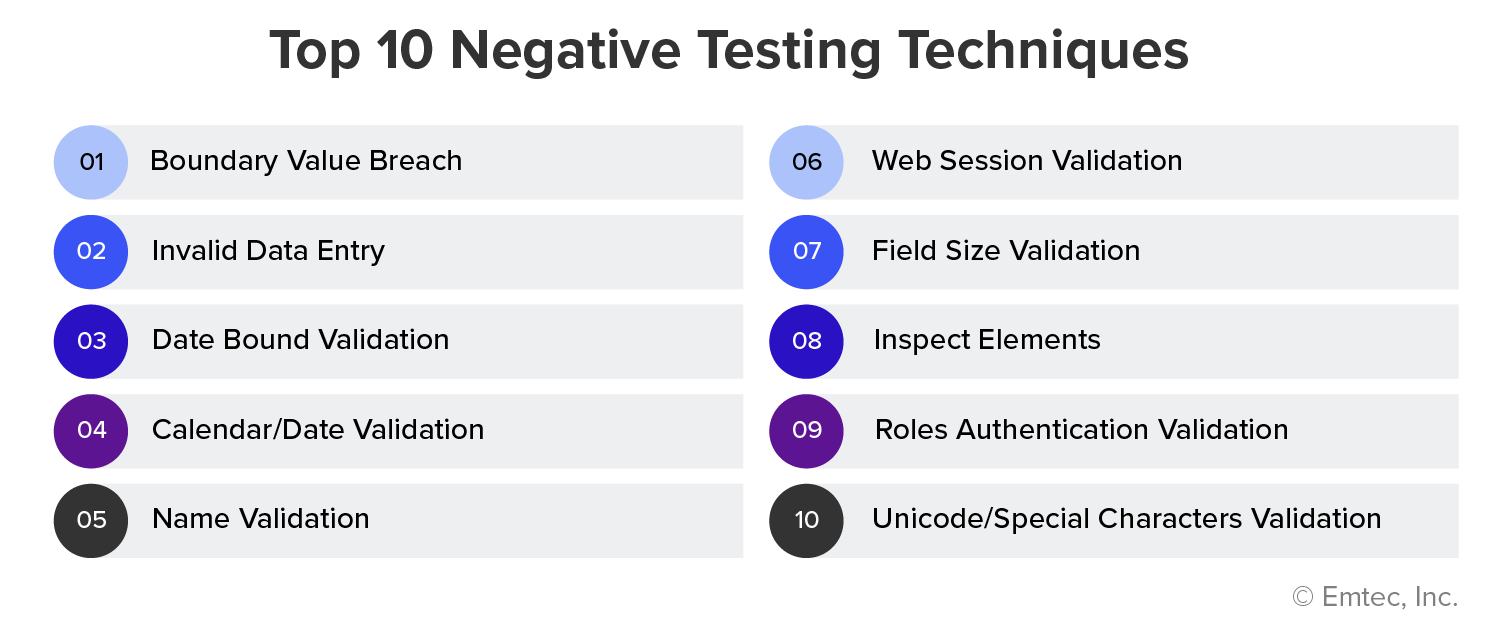 Top 10 Negative Testing Techniques

01 Boundary Value Breach

02 Invalid Data Entry

03 Date Bound Validation

04 Calendar/Date Validation

05 Name Validation

06 Web Session Validation

07 Field Size Validation

08 Inspect Elements

09 Roles Authentication Validation

10 Unicode/Special Characters Validation

© Emtec, Inc.